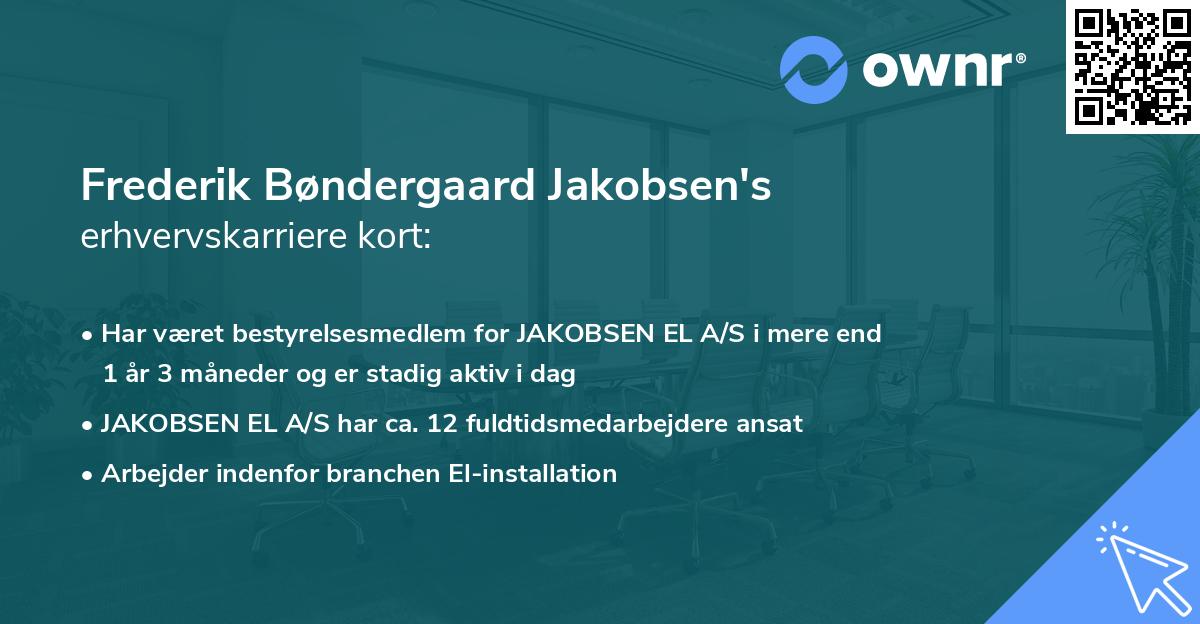 ownr®

Frederik Bøndergaard Jakobsen's erhvervskarriere kort:

• Har været bestyrelsesmedlem for JAKOBSEN EL A/S i mere end 1 år 3 måneder og er stadig aktiv i dag
• JAKOBSEN EL A/S har ca. 12 fuldtidsmedarbejdere ansat
• Arbejder indenfor branchen El-installation